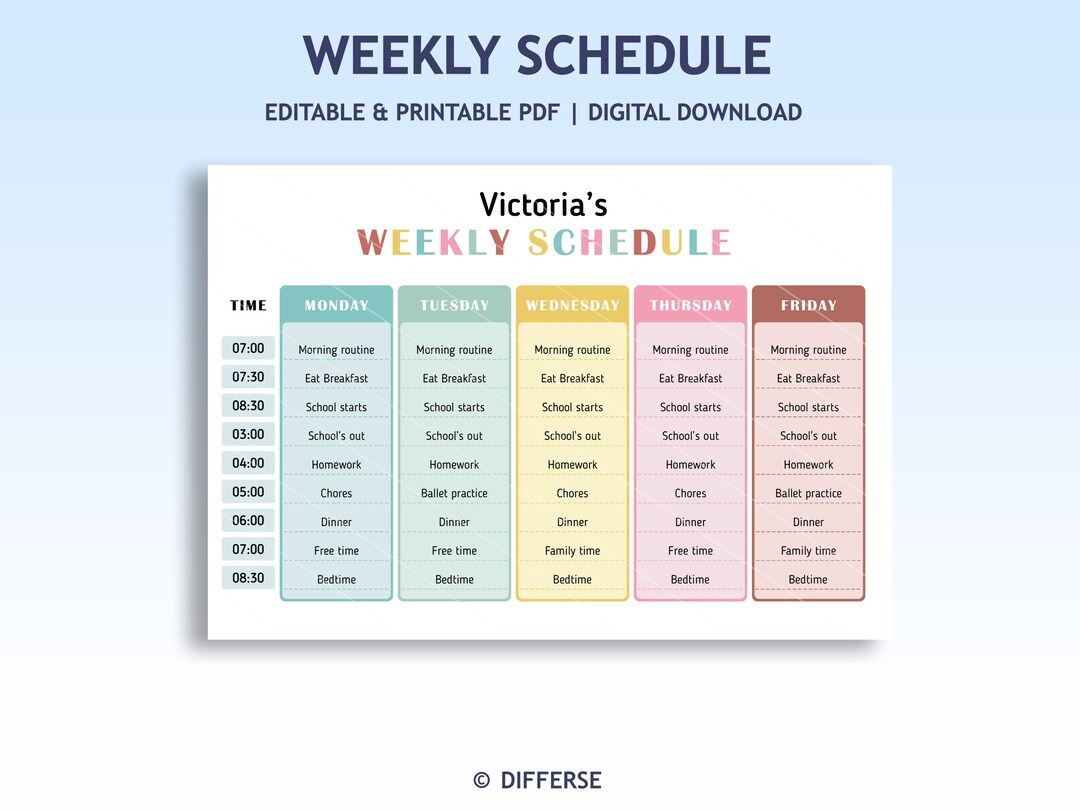 WEEKLY SCHEDULE

EDITABLE & PRINTABLE PDF | DIGITAL DOWNLOAD

Victoria's
WEEKLY SCHEDULE

| TIME | MONDAY | TUESDAY | WEDNESDAY | THURSDAY | FRIDAY |
|---|---|---|---|---|---|
| 07:00 | Morning routine | Morning routine | Morning routine | Morning routine | Morning routine |
| 07:30 | Eat Breakfast | Eat Breakfast | Eat Breakfast | Eat Breakfast | Eat Breakfast |
| 08:30 | School starts | School starts | School starts | School starts | School starts |
| 03:00 | School's out | School's out | School's out | School's out | School's out |
| 04:00 | Homework | Homework | Homework | Homework | Homework |
| 05:00 | Chores | Ballet practice | Chores | Chores | Ballet practice |
| 06:00 | Dinner | Dinner | Dinner | Dinner | Dinner |
| 07:00 | Free time | Free time | Family time | Free time | Family time |
| 08:30 | Bedtime | Bedtime | Bedtime | Bedtime | Bedtime |

© DIFFERSE